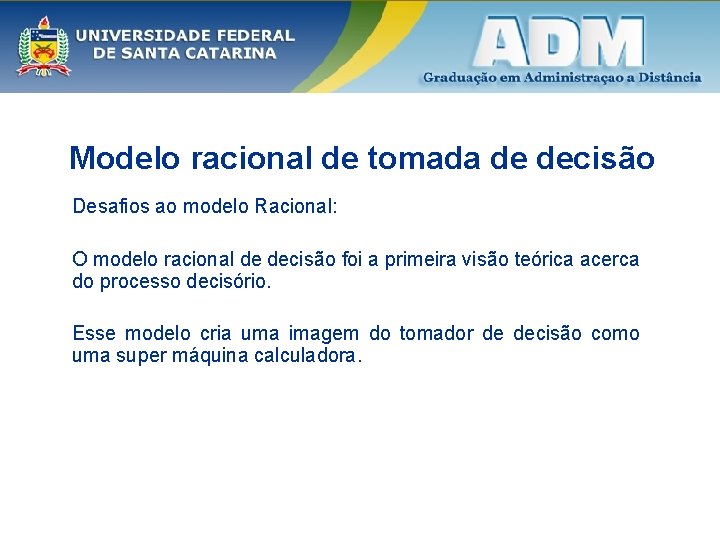 UNIVERSIDADE FEDERAL DE SANTA CATARINA

ADM

Graduação em Administraçao a Distância

Modelo racional de tomada de decisão

Desafios ao modelo Racional:

O modelo racional de decisão foi a primeira visão teórica acerca do processo decisório.

Esse modelo cria uma imagem do tomador de decisão como uma super máquina calculadora.